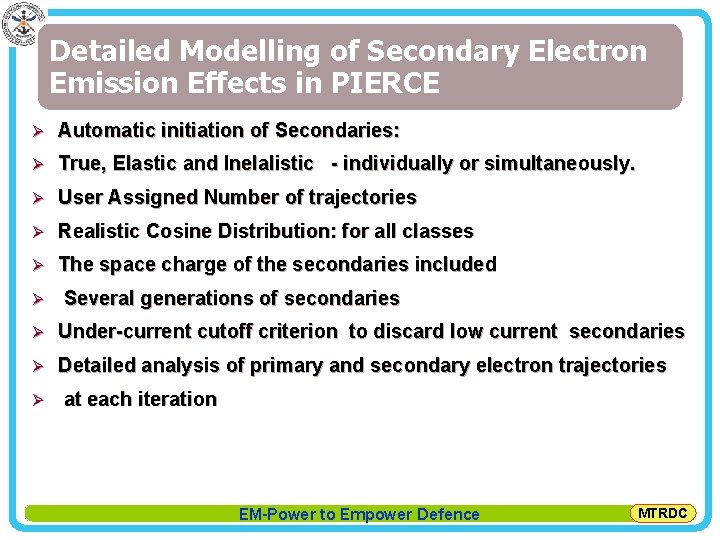 Detailed Modelling of Secondary Electron Emission Effects in PIERCE

➢ Automatic initiation of Secondaries:

➢ True, Elastic and Inelalistic - individually or simultaneously.

➢ User Assigned Number of trajectories

➢ Realistic Cosine Distribution: for all classes

➢ The space charge of the secondaries included

➢ Several generations of secondaries

➢ Under-current cutoff criterion to discard low current secondaries

➢ Detailed analysis of primary and secondary electron trajectories

➢ at each iteration

EM-Power to Empower Defence

MTRDC